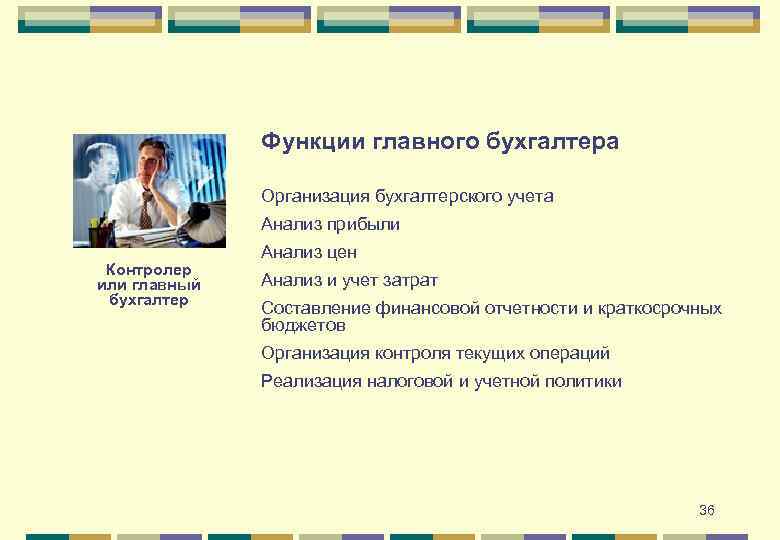 Контролер или главный бухгалтер

Функции главного бухгалтера

Организация бухгалтерского учета

Анализ прибыли

Анализ цен

Анализ и учет затрат

Составление финансовой отчетности и краткосрочных бюджетов

Организация контроля текущих операций

Реализация налоговой и учетной политики

36